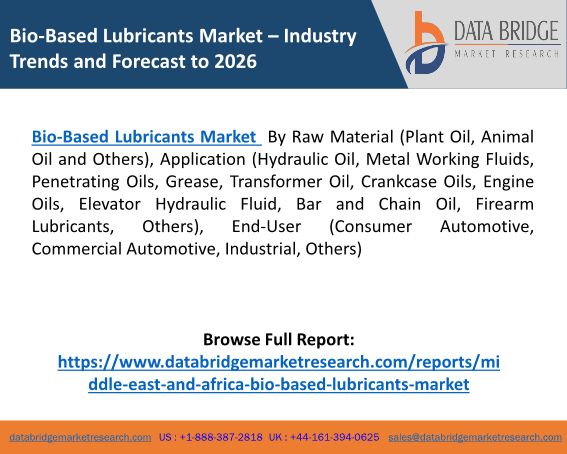 Bio-Based Lubricants Market – Industry Trends and Forecast to 2026

DATA BRIDGE
MARKET RESEARCH

Bio-Based Lubricants Market By Raw Material (Plant Oil, Animal Oil and Others), Application (Hydraulic Oil, Metal Working Fluids, Penetrating Oils, Grease, Transformer Oil, Crankcase Oils, Engine Oils, Elevator Hydraulic Fluid, Bar and Chain Oil, Firearm Lubricants, Others), End-User (Consumer Automotive, Commercial Automotive, Industrial, Others)

Browse Full Report:
https://www.databridgemarketresearch.com/reports/middle-east-and-africa-bio-based-lubricants-market

databridgemarketresearch.com US : +1-888-387-2818 UK : +44-161-394-0625 sales@databridgemarketresearch.com